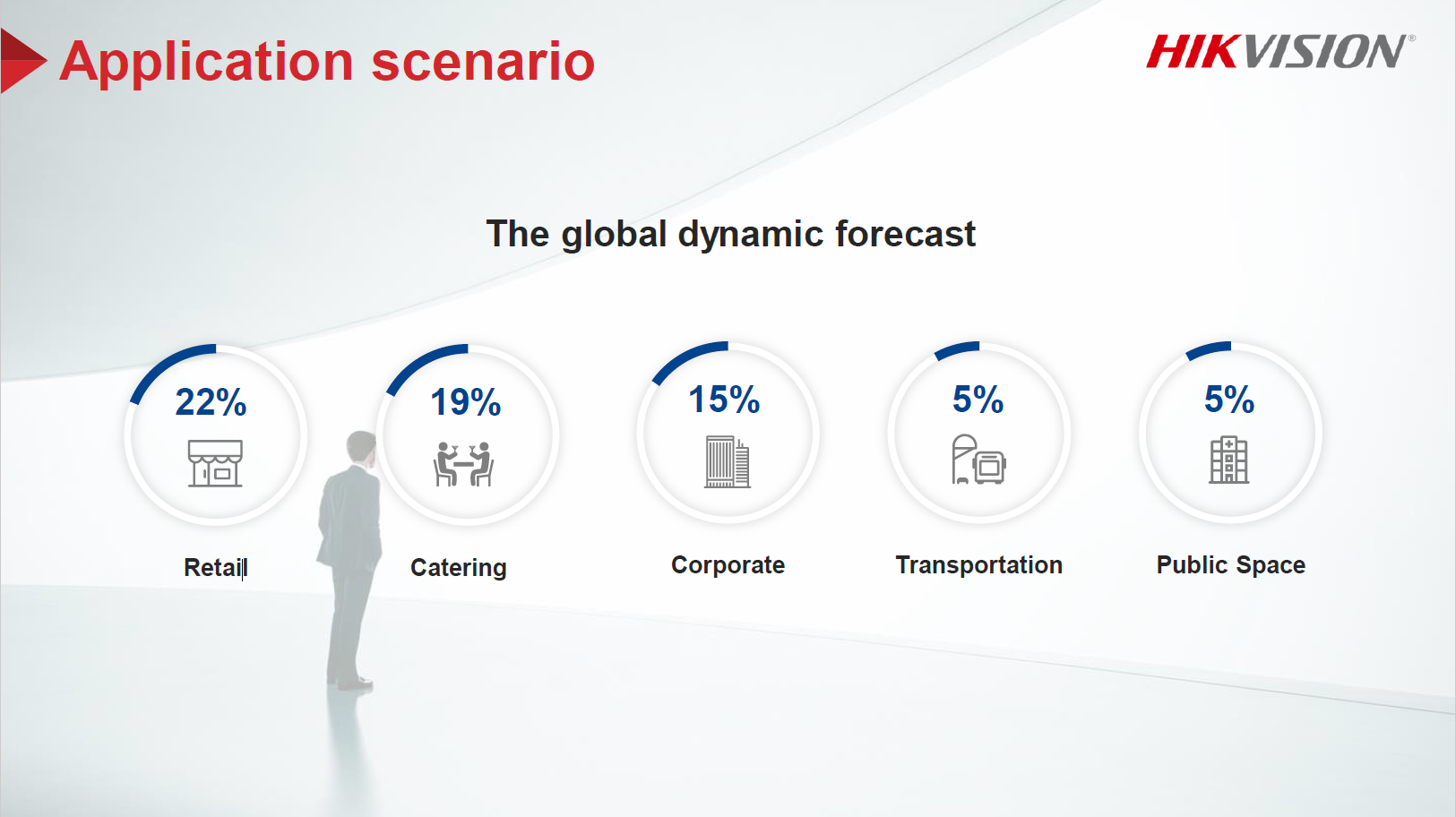 Application scenario

HIKVISION®

The global dynamic forecast

22%
Retail

19%
Catering

15%
Corporate

5%
Transportation

5%
Public Space